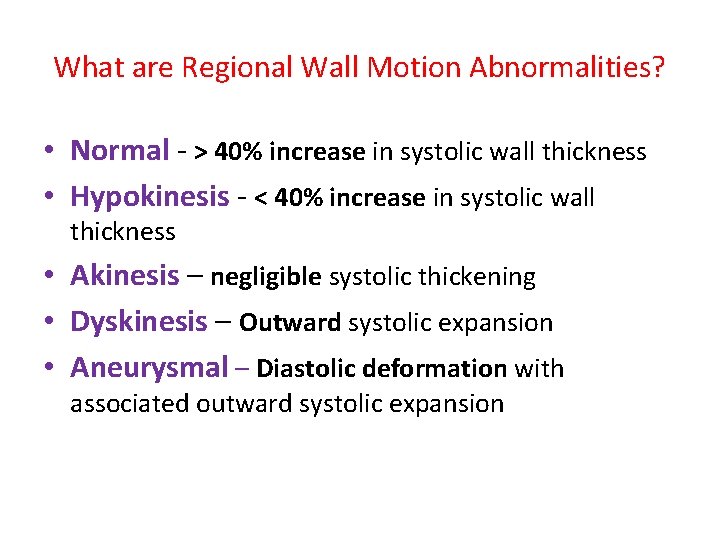 What are Regional Wall Motion Abnormalities?

• Normal - > 40% increase in systolic wall thickness
• Hypokinesis - < 40% increase in systolic wall thickness
• Akinesis – negligible systolic thickening
• Dyskinesis – Outward systolic expansion
• Aneurysmal – Diastolic deformation with associated outward systolic expansion